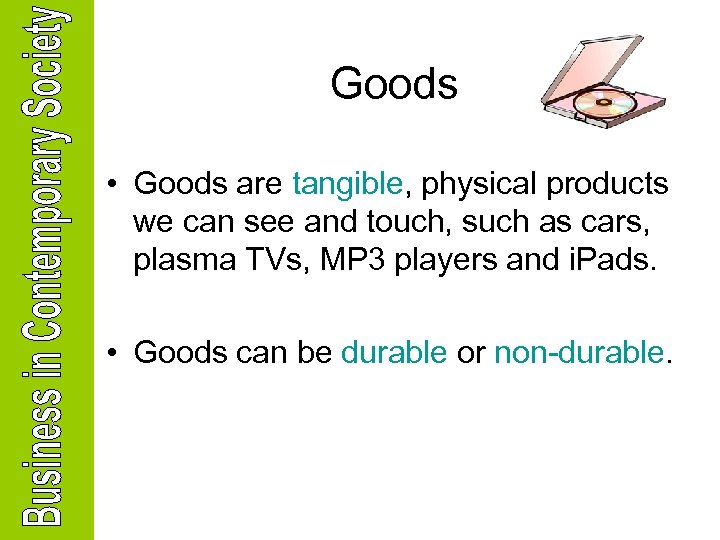 Business in Contemporary Society

Goods

• Goods are tangible, physical products we can see and touch, such as cars, plasma TVs, MP3 players and iPads.

• Goods can be durable or non-durable.